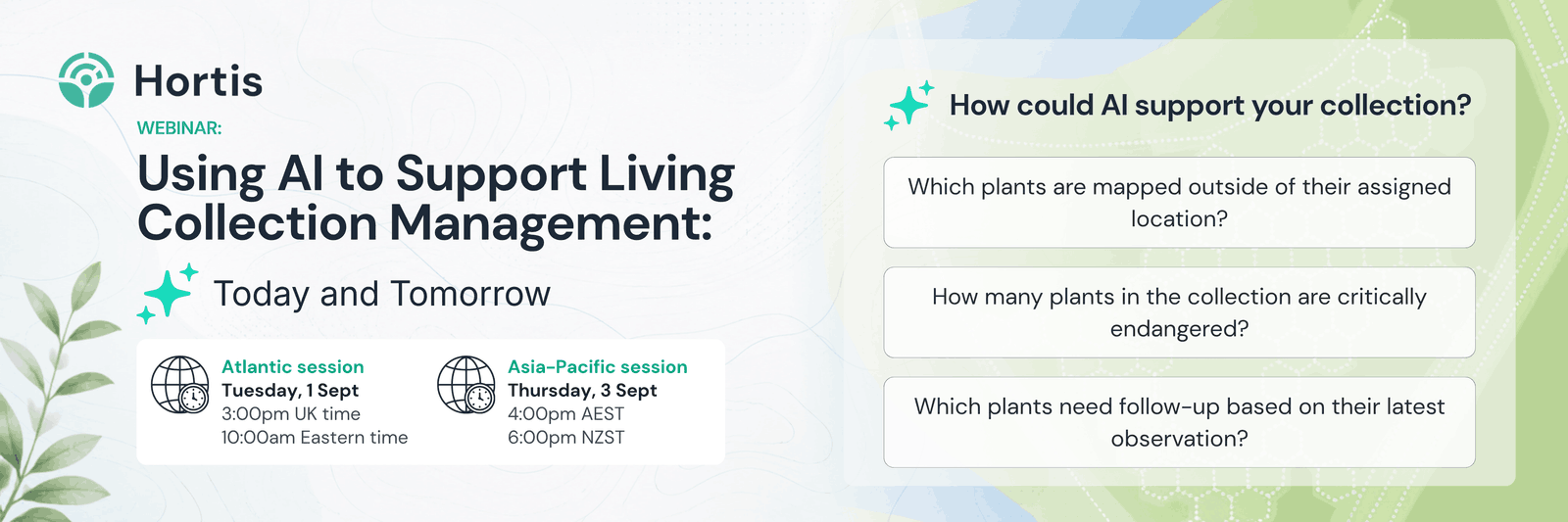 Hortis

WEBINAR:

Using AI to Support Living Collection Management:

Today and Tomorrow

Atlantic session
Tuesday, 1 Sept
3:00pm UK time
10:00am Eastern time

Asia-Pacific session
Thursday, 3 Sept
4:00pm AEST
6:00pm NZST

How could AI support your collection?

Which plants are mapped outside of their assigned location?

How many plants in the collection are critically endangered?

Which plants need follow-up based on their latest observation?